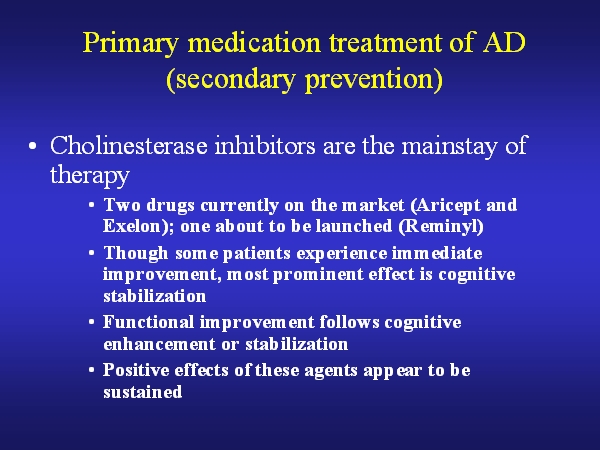 Primary medication treatment of AD (secondary prevention)

• Cholinesterase inhibitors are the mainstay of therapy

• Two drugs currently on the market (Aricept and Exelon); one about to be launched (Reminyl)

• Though some patients experience immediate improvement, most prominent effect is cognitive stabilization

• Functional improvement follows cognitive enhancement or stabilization

• Positive effects of these agents appear to be sustained